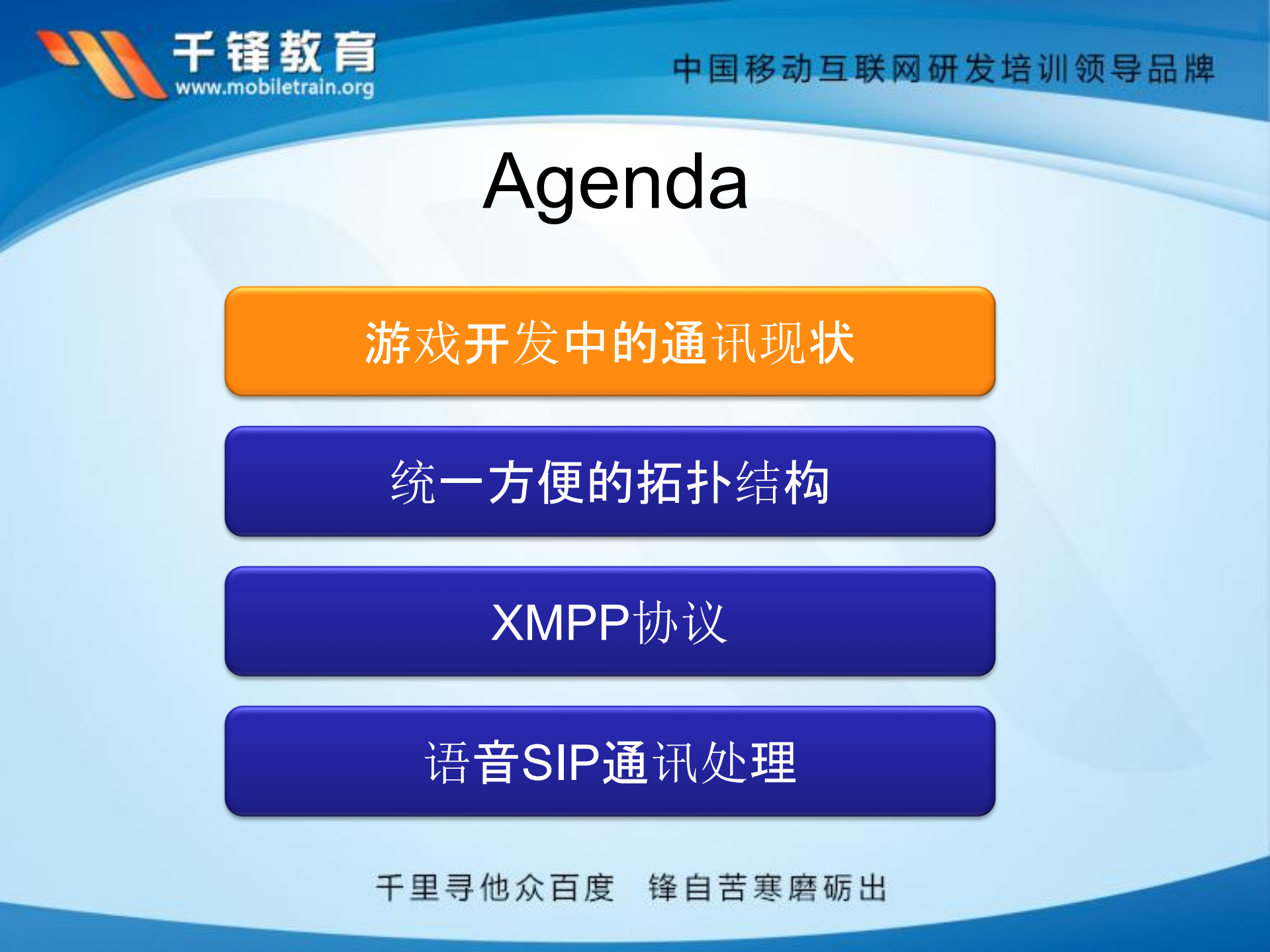 千锋教育
www.mobiletrain.org

中国移动互联网研发培训领导品牌

Agenda

游戏开发中的通讯现状

统一方便的拓扑结构

XMPP协议

语音SIP通讯处理

千里寻他众百度 锋自苦寒磨砺出